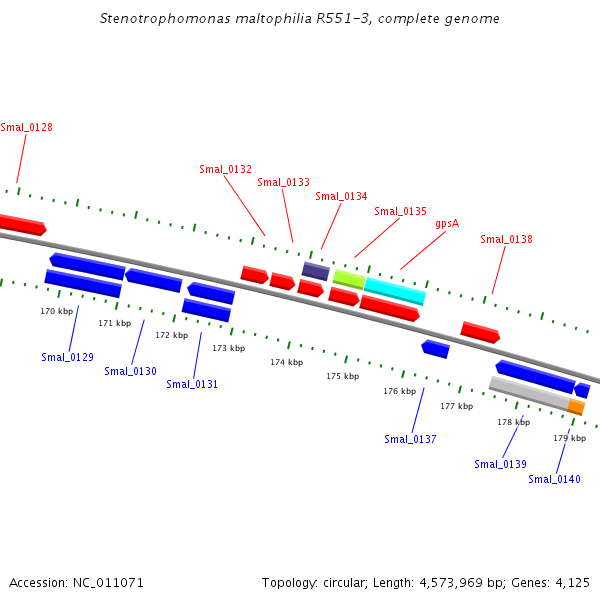 Stenotrophomonas maltophilia R551-3, complete genome

Smal_0128

Smal_0132

Smal_0133

Smal_0134

Smal_0135

gpsA

Smal_0138

170 kbp

171 kbp

172 kbp

173 kbp

174 kbp

175 kbp

176 kbp

177 kbp

178 kbp

179 kbp

Smal_0129

Smal_0130

Smal_0131

Smal_0137

Smal_0139

Smal_0140

Accession: NC_011071

Topology: circular; Length: 4,573,969 bp; Genes: 4,125